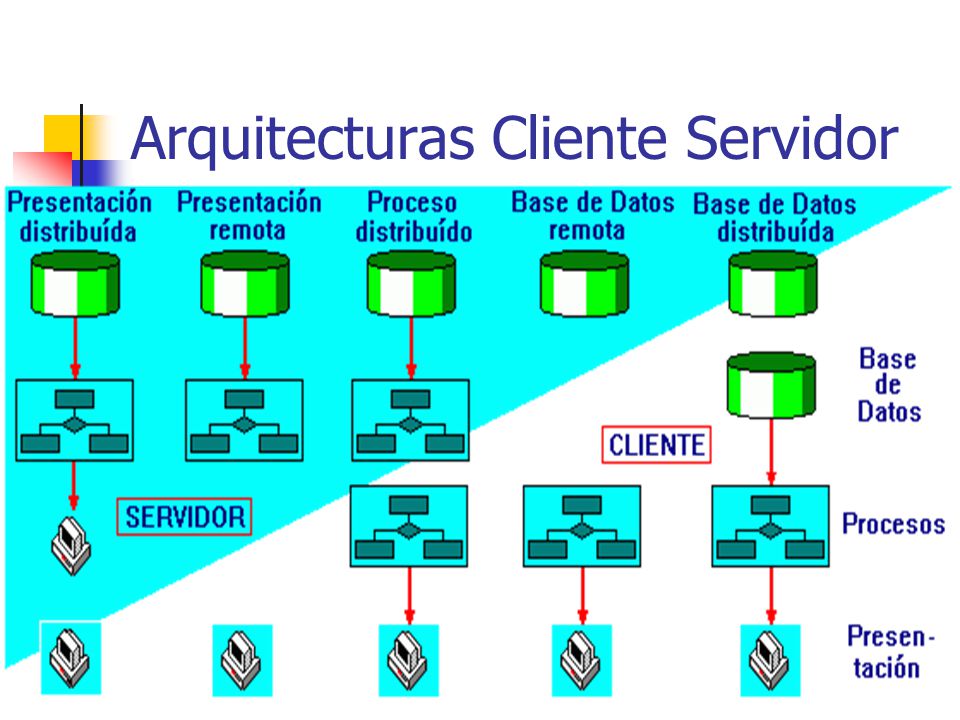 Arquitecturas Cliente Servidor

Presentación distribuída

Presentación remota

Proceso distribuído

Base de Datos remota

Base de Datos distribuída

Base de Datos

CLIENTE

SERVIDOR

Procesos

Presentación